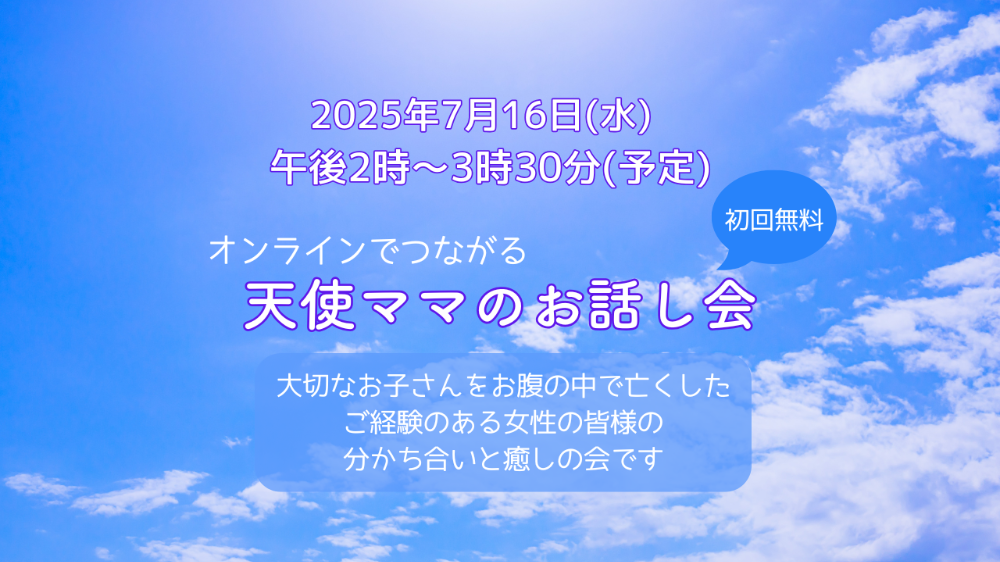 2025年7月16日(水)
午後2時～3時30分(予定)

初回無料

オンラインでつながる
天使ママのお話し会

大切なお子さんをお腹の中で亡くした
ご経験のある女性の皆様の
分かち合いと癒しの会です